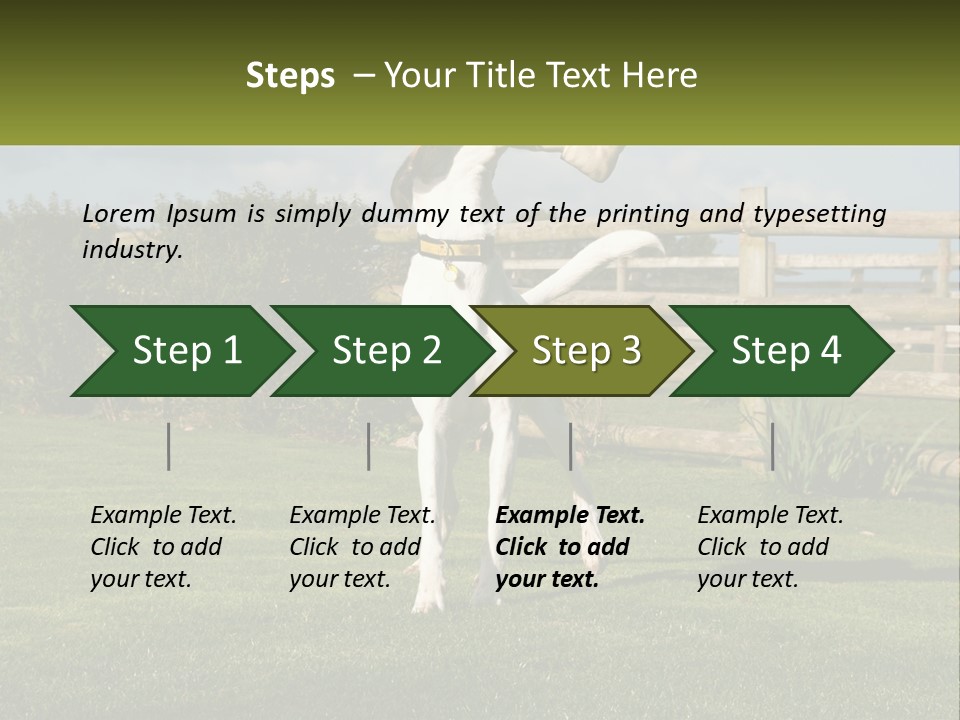 Steps – Your Title Text Here

Lorem Ipsum is simply dummy text of the printing and typesetting industry.

Step 1

Step 2

Step 3

Step 4

Example Text. Click to add your text.

Example Text. Click to add your text.

Example Text. Click to add your text.

Example Text. Click to add your text.